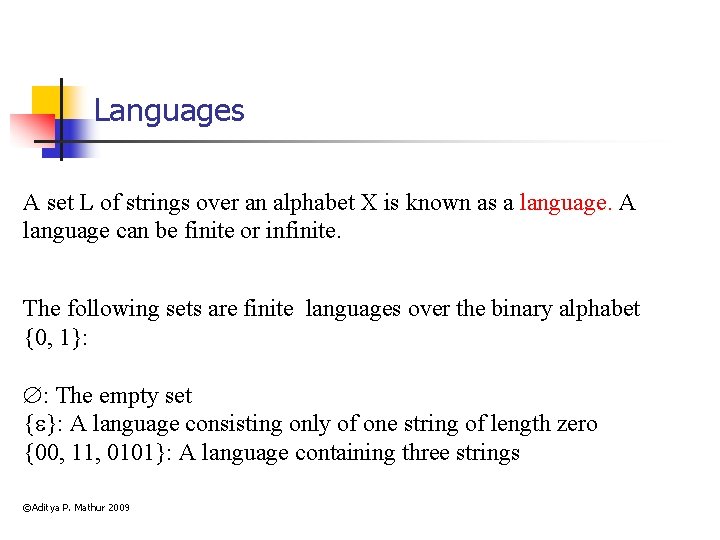 Languages

A set L of strings over an alphabet X is known as a language. A language can be finite or infinite.

The following sets are finite languages over the binary alphabet $\{0, 1\}$:

$\emptyset$: The empty set
$\{\varepsilon\}$: A language consisting only of one string of length zero
$\{00, 11, 0101\}$: A language containing three strings

©Aditya P. Mathur 2009